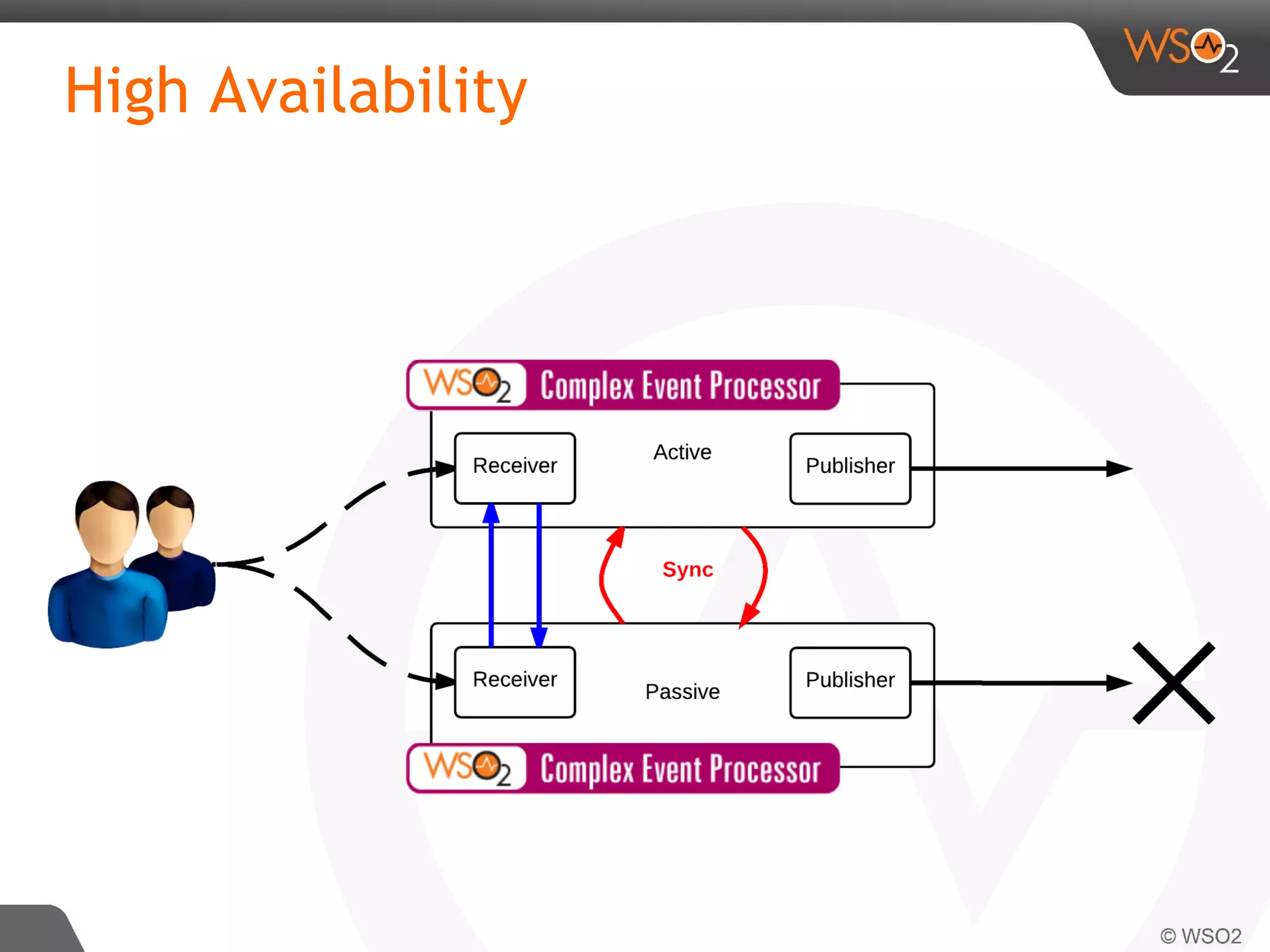 WSO2

High Availability

WSO2 Complex Event Processor

Receiver

Active

Publisher

Sync

Receiver

Passive

Publisher

WSO2 Complex Event Processor

© WSO2